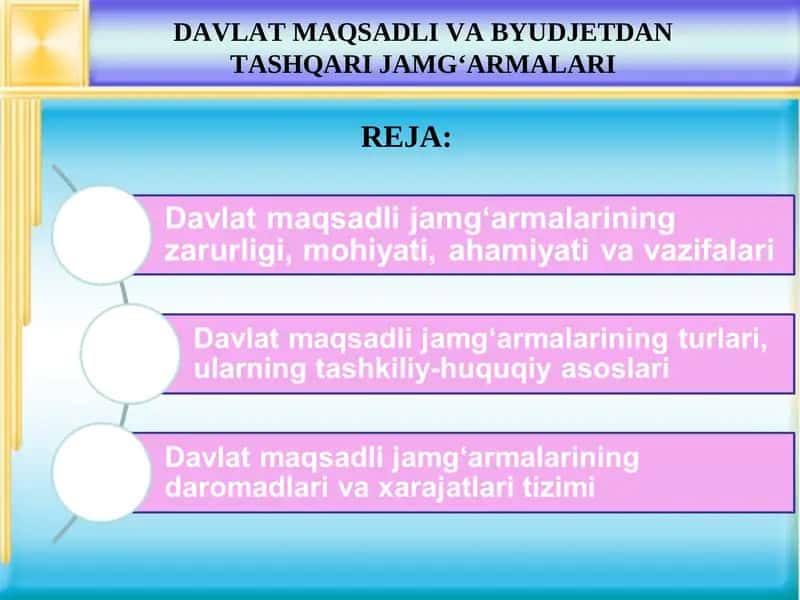 DAVLAT MAQSADLI VA BYUDJETDAN TASHQARI JAMG‘ARMALARI

REJA:

Davlat maqsadli jamg‘armalarining zarurligi, mohiyati, ahamiyati va vazifalari

Davlat maqsadli jamg‘armalarining turlari, ularning tashkiliy-huquqiy asoslari

Davlat maqsadli jamg‘armalarining daromadlari va xarajatlari tizimi